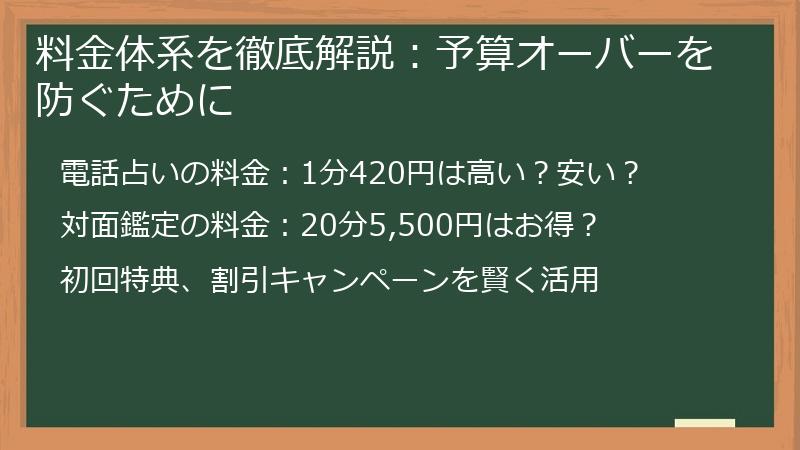 料金体系を徹底解説：予算オーバーを防ぐために

電話占いの料金：1分420円は高い？安い？

対面鑑定の料金：20分5,500円はお得？

初回特典、割引キャンペーンを賢く活用